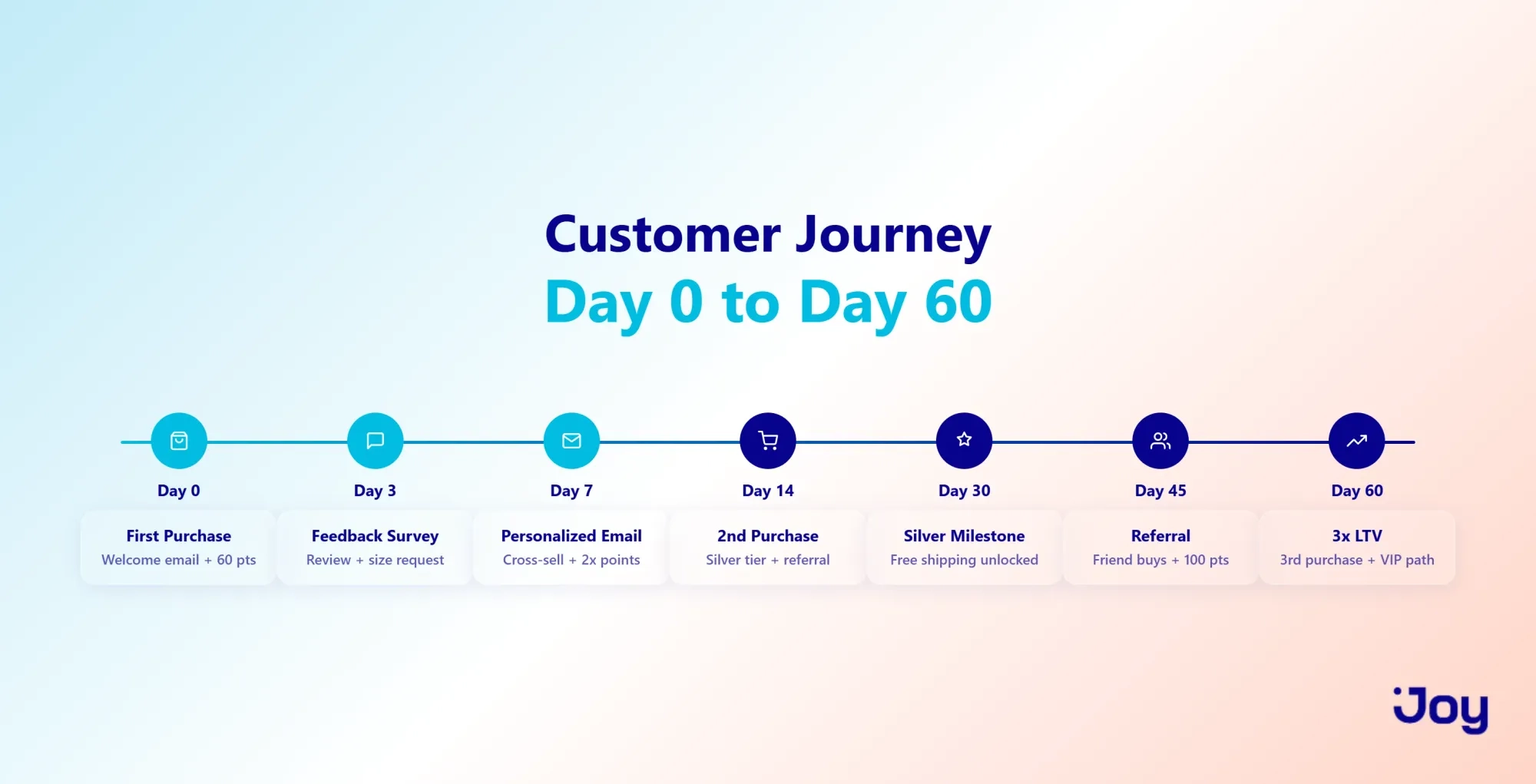 Customer Journey
Day 0 to Day 60

Day 0
First Purchase
Welcome email + 60 pts

Day 3
Feedback Survey
Review + size request

Day 7
Personalized Email
Cross-sell + 2x points

Day 14
2nd Purchase
Silver tier + referral

Day 30
Silver Milestone
Free shipping unlocked

Day 45
Referral
Friend buys + 100 pts

Day 60
3x LTV
3rd purchase + VIP path

Joy